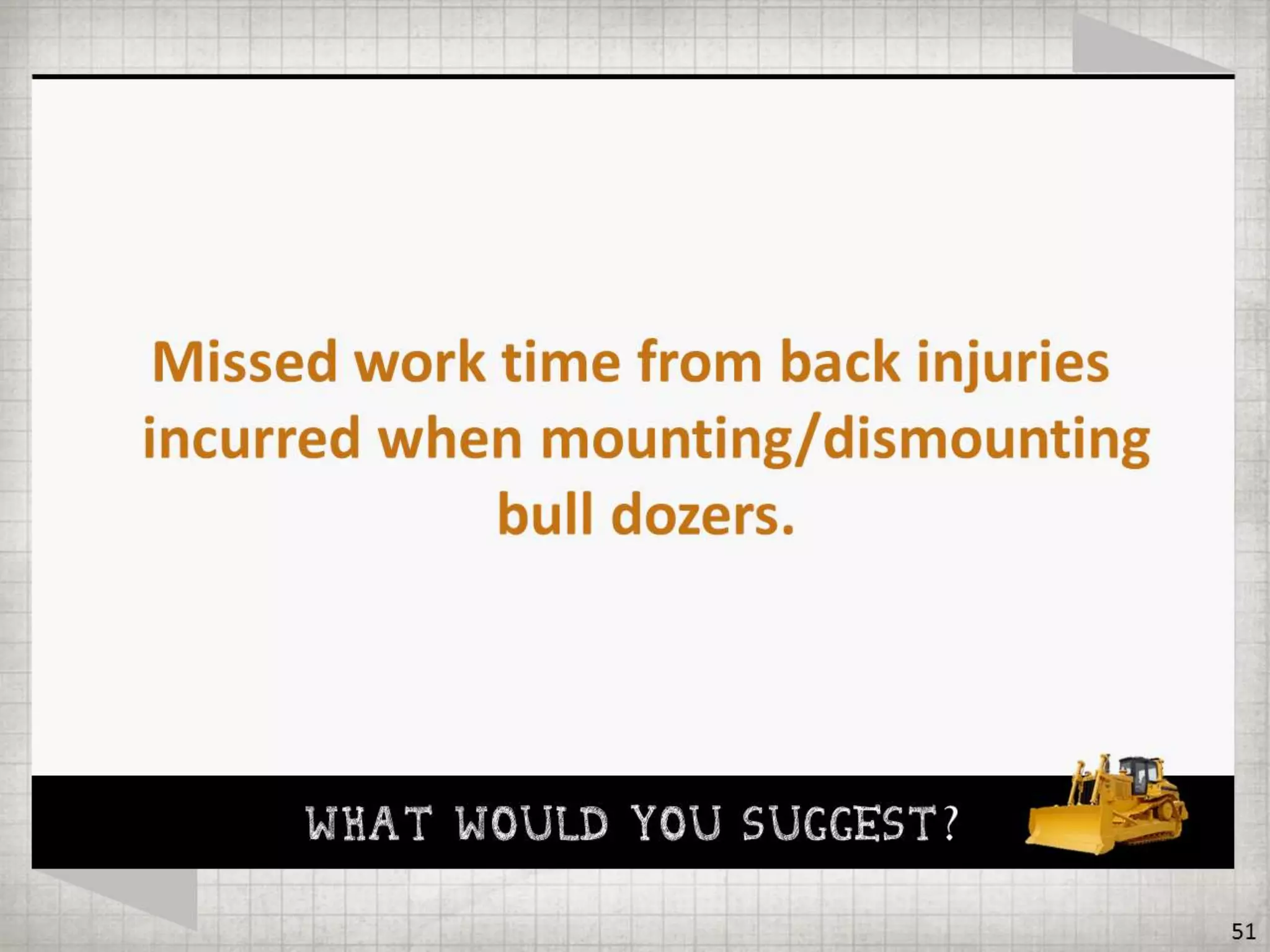 Missed work time from back injuries incurred when mounting/dismounting bull dozers.

WHAT WOULD YOU SUGGEST?

51